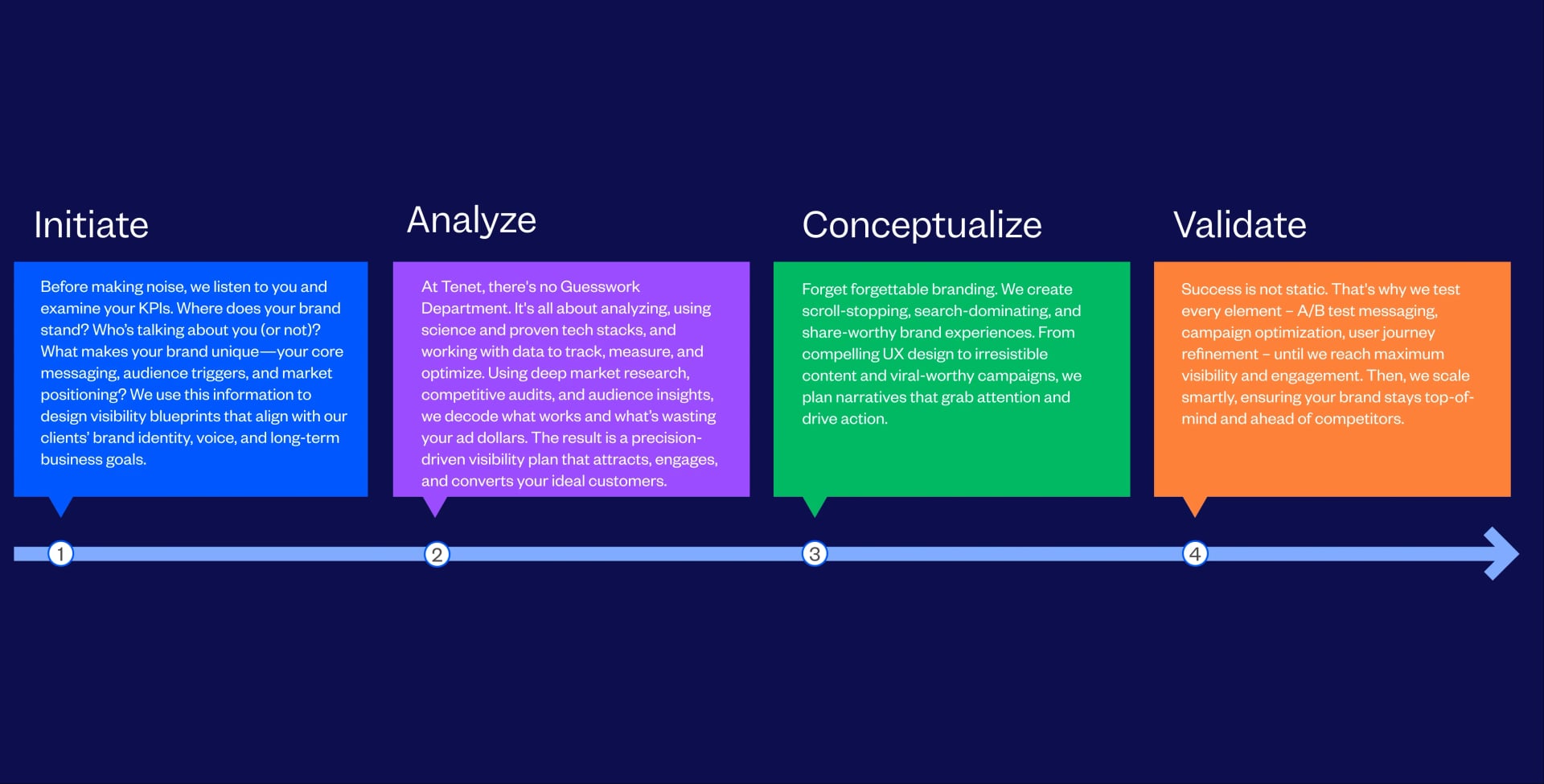 Initiate

Before making noise, we listen to you and examine your KPIs. Where does your brand stand? Who's talking about you (or not)? What makes your brand unique—your core messaging, audience triggers, and market positioning? We use this information to design visibility blueprints that align with our clients' brand identity, voice, and long-term business goals.

Analyze

At Tenet, there's no Guesswork Department. It's all about analyzing, using science and proven tech stacks, and working with data to track, measure, and optimize. Using deep market research, competitive audits, and audience insights, we decode what works and what's wasting your ad dollars. The result is a precision-driven visibility plan that attracts, engages, and converts your ideal customers.

Conceptualize

Forget forgettable branding. We create scroll-stopping, search-dominating, and share-worthy brand experiences. From compelling UX design to irresistible content and viral-worthy campaigns, we plan narratives that grab attention and drive action.

Validate

Success is not static. That's why we test every element – A/B test messaging, campaign optimization, user journey refinement – until we reach maximum visibility and engagement. Then, we scale smartly, ensuring your brand stays top-of-mind and ahead of competitors.

1

2

3

4